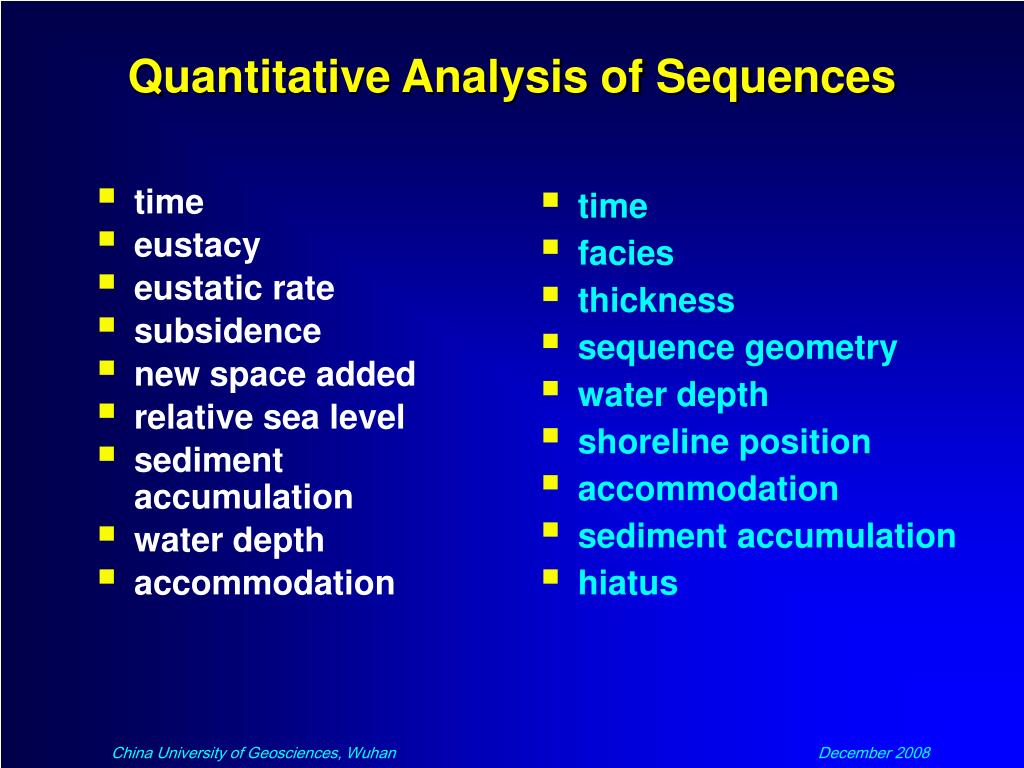 Quantitative Analysis of Sequences

- time
- eustacy
- eustatic rate
- subsidence
- new space added
- relative sea level
- sediment accumulation
- water depth
- accommodation

- time
- facies
- thickness
- sequence geometry
- water depth
- shoreline position
- accommodation
- sediment accumulation
- hiatus

China University of Geosciences, Wuhan

December 2008